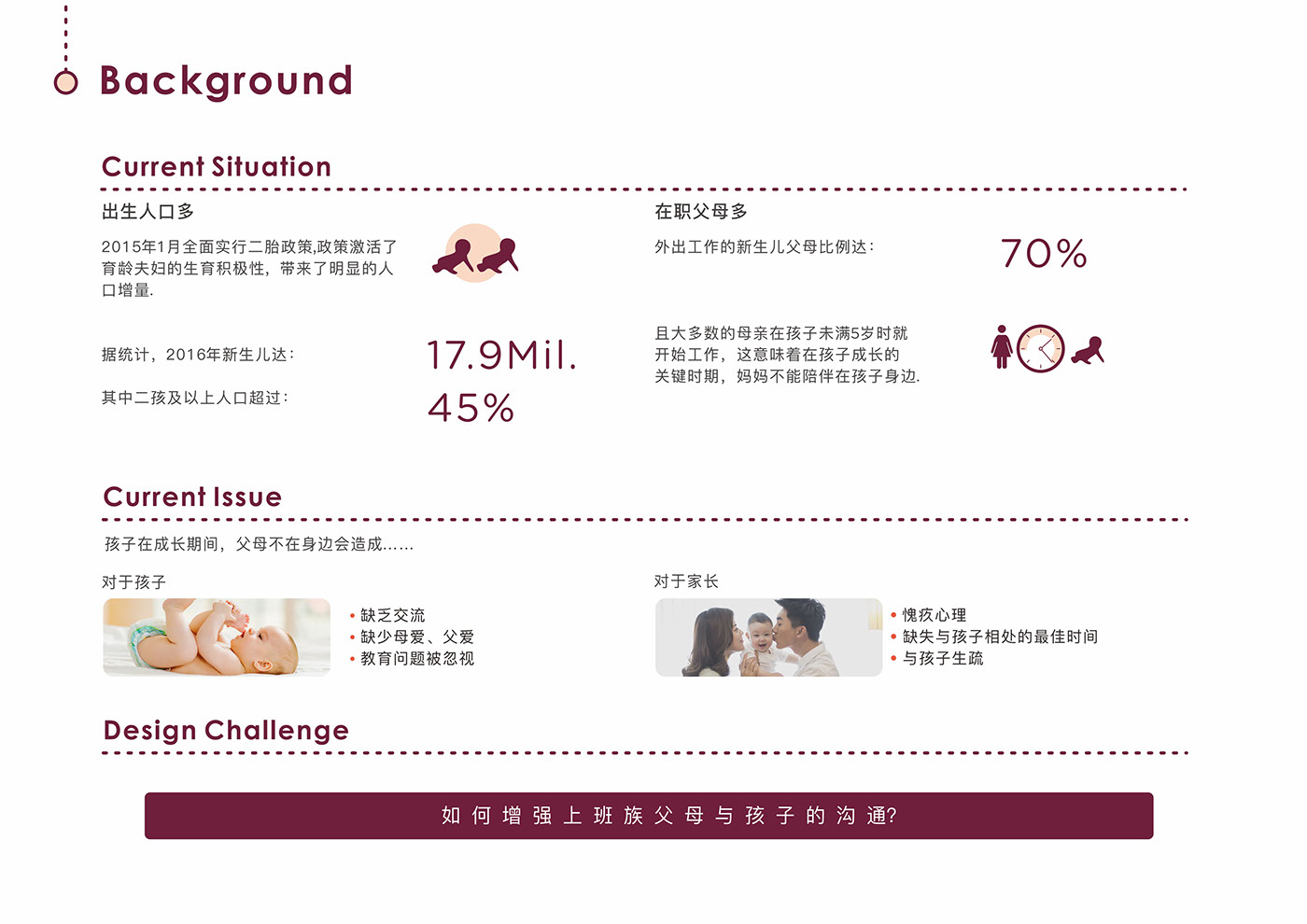 Background

Current Situation

出生人口多

2015年1月全面实行二胎政策,政策激活了育龄夫妇的生育积极性，带来了明显的人口增量.

据统计，2016年新生儿达：

17.9Mil.

其中二孩及以上人口超过：

45%

在职父母多

外出工作的新生儿父母比例达：

70%

且大多数的母亲在孩子未满5岁时就开始工作，这意味着在孩子成长的关键时期，妈妈不能陪伴在孩子身边.

Current Issue

孩子在成长期间，父母不在身边会造成......

对于孩子

• 缺乏交流
• 缺少母爱、父爱
• 教育问题被忽视

对于家长

• 愧疚心理
• 缺失与孩子相处的最佳时间
• 与孩子生疏

Design Challenge

如何增强上班族父母与孩子的沟通?